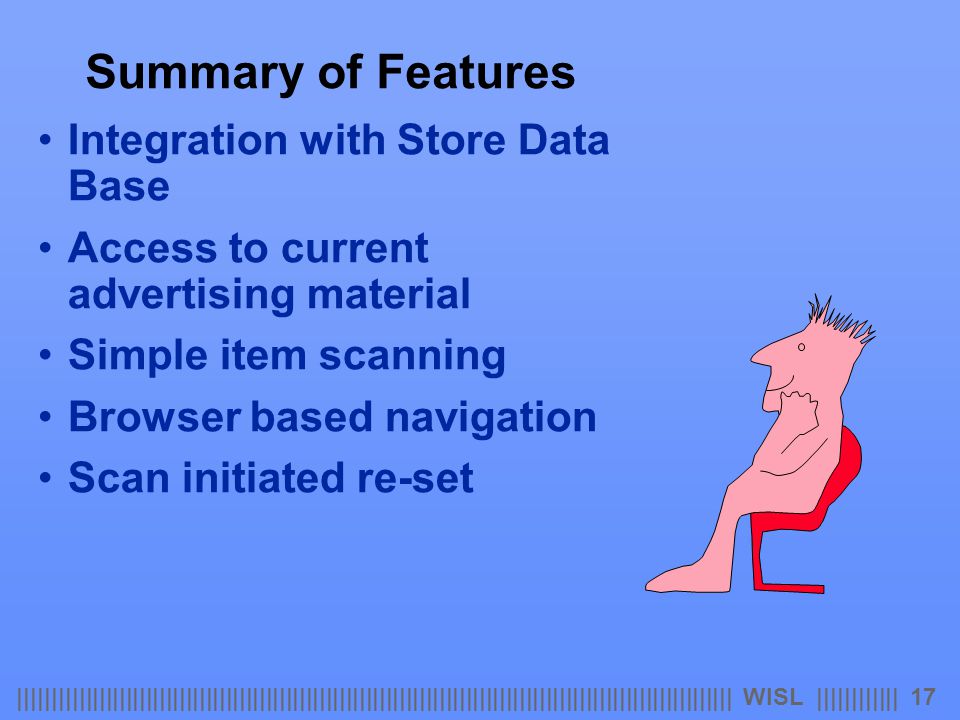 Summary of Features

• Integration with Store Data Base

• Access to current advertising material

• Simple item scanning

• Browser based navigation

• Scan initiated re-set

WISL 17